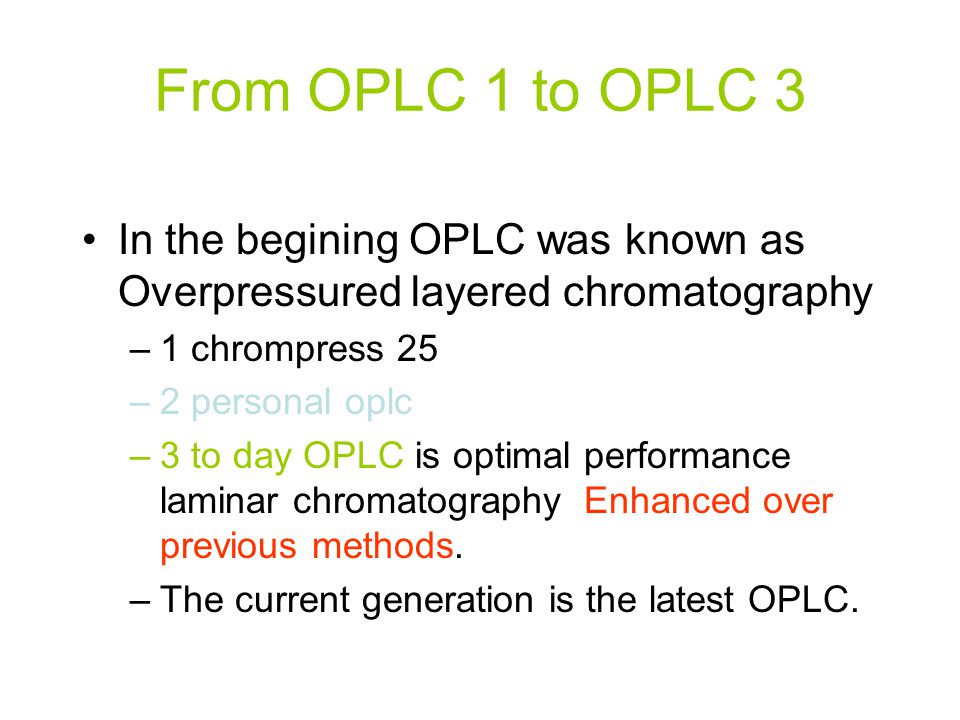 From OPLC 1 to OPLC 3

• In the begining OPLC was known as Overpressured layered chromatography
– 1 chrompress 25
– 2 personal oplc
– 3 to day OPLC is optimal performance laminar chromatography Enhanced over previous methods.
– The current generation is the latest OPLC.